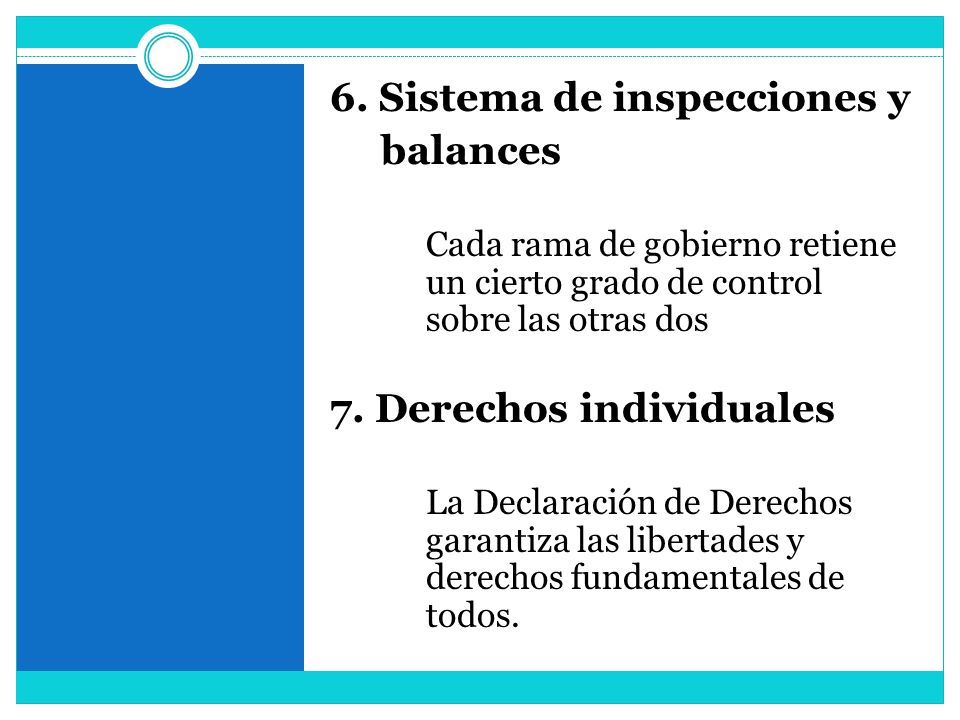 6. Sistema de inspecciones y balances

Cada rama de gobierno retiene un cierto grado de control sobre las otras dos

7. Derechos individuales

La Declaración de Derechos garantiza las libertades y derechos fundamentales de todos.